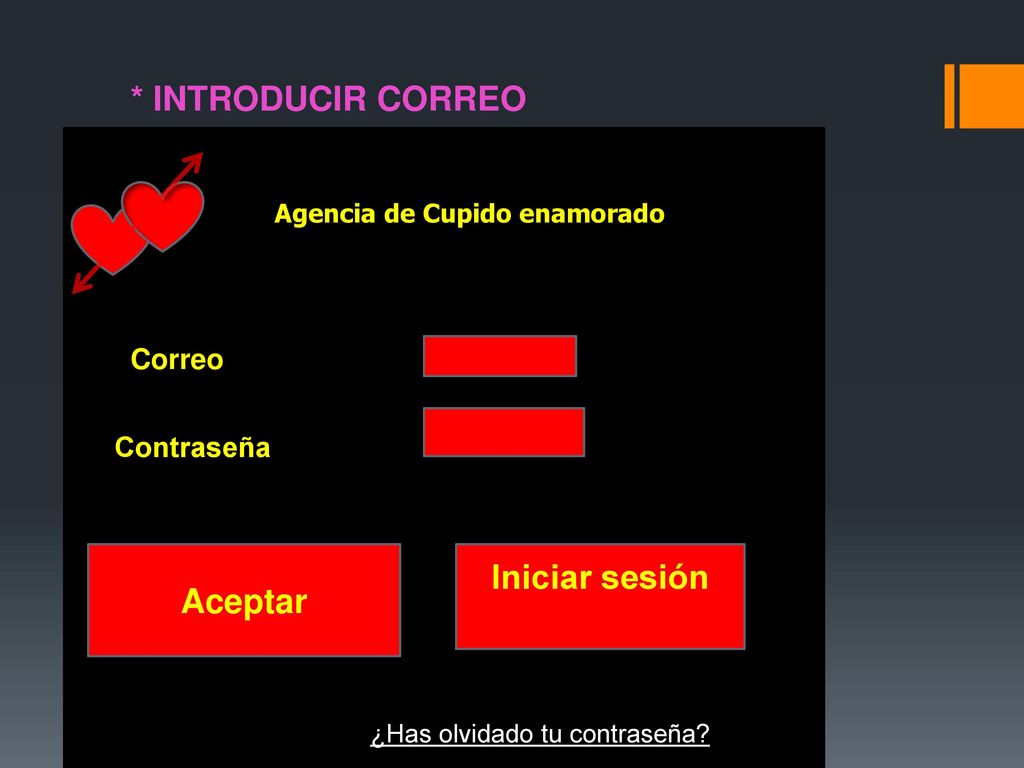 * INTRODUCIR CORREO

Agencia de Cupido enamorado

Correo

Contraseña

Aceptar

Iniciar sesión

¿Has olvidado tu contraseña?